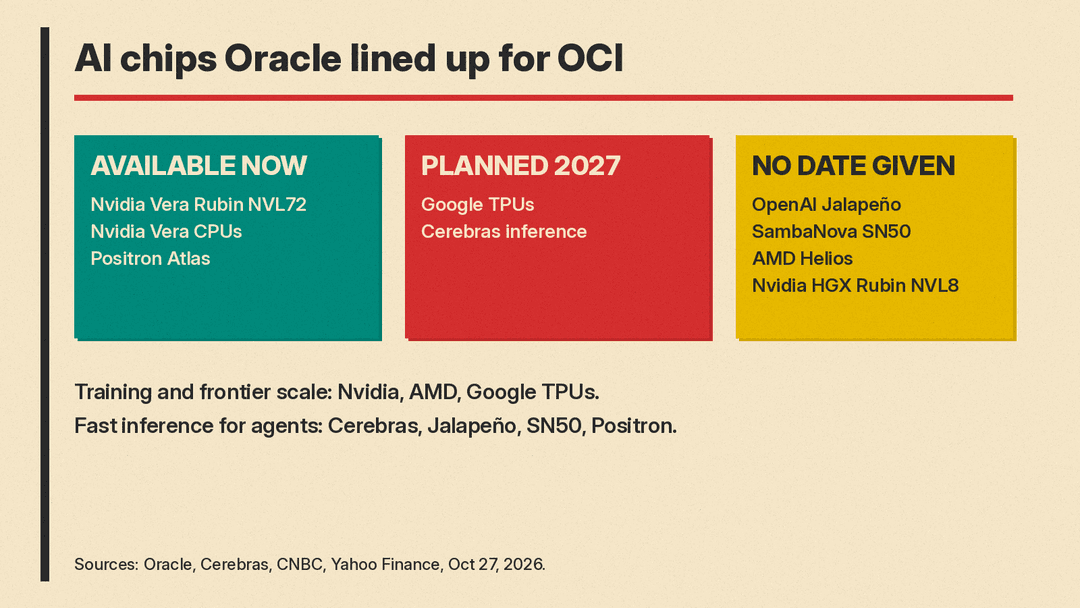 AI chips Oracle lined up for OCI

AVAILABLE NOW
Nvidia Vera Rubin NVL72
Nvidia Vera CPUs
Positron Atlas

PLANNED 2027
Google TPUs
Cerebras inference

NO DATE GIVEN
OpenAI Jalapeño
SambaNova SN50
AMD Helios
Nvidia HGX Rubin NVL8

Training and frontier scale: Nvidia, AMD, Google TPUs.
Fast inference for agents: Cerebras, Jalapeño, SN50, Positron.

Sources: Oracle, Cerebras, CNBC, Yahoo Finance, Oct 27, 2026.